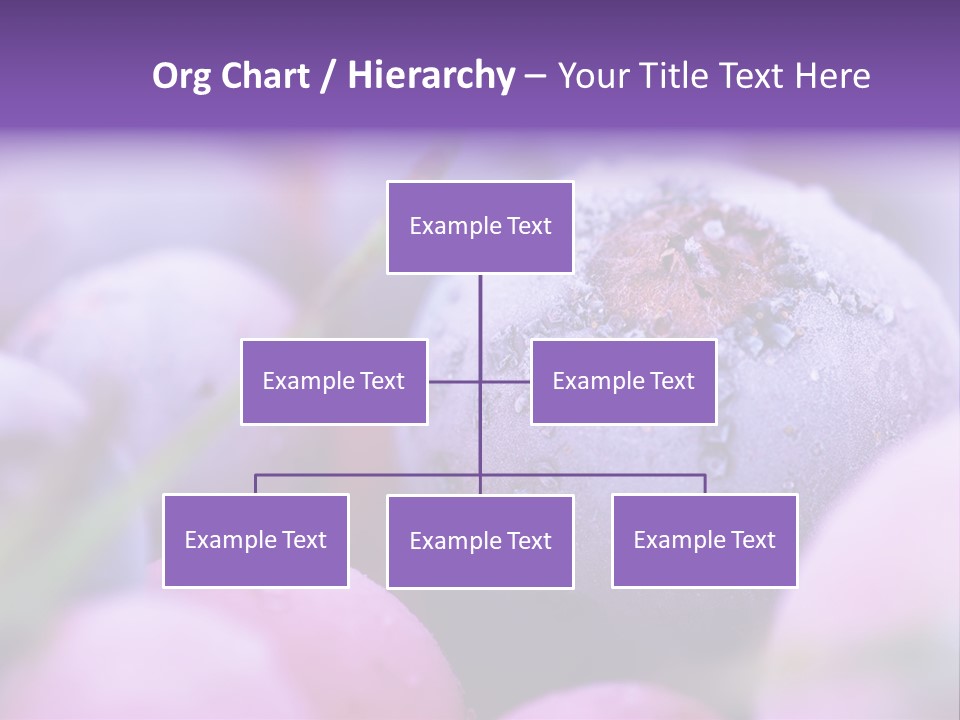 Org Chart / Hierarchy – Your Title Text Here

Example Text

Example Text

Example Text

Example Text

Example Text

Example Text